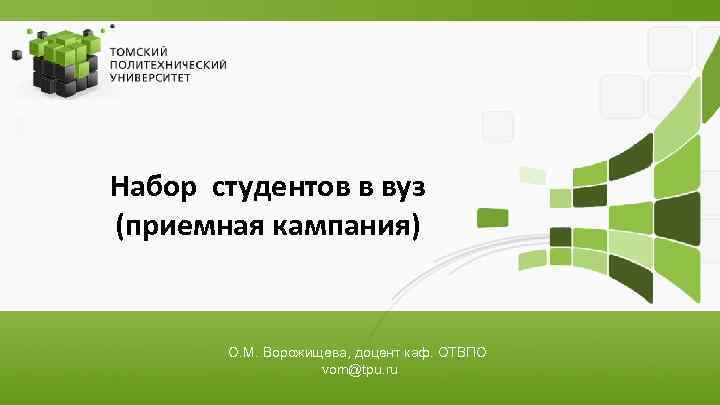 ТОМСКИЙ ПОЛИТЕХНИЧЕСКИЙ УНИВЕРСИТЕТ

Набор студентов в вуз (приемная кампания)

О.М. Ворожищева, доцент каф. ОТВПО
vom@tpu.ru